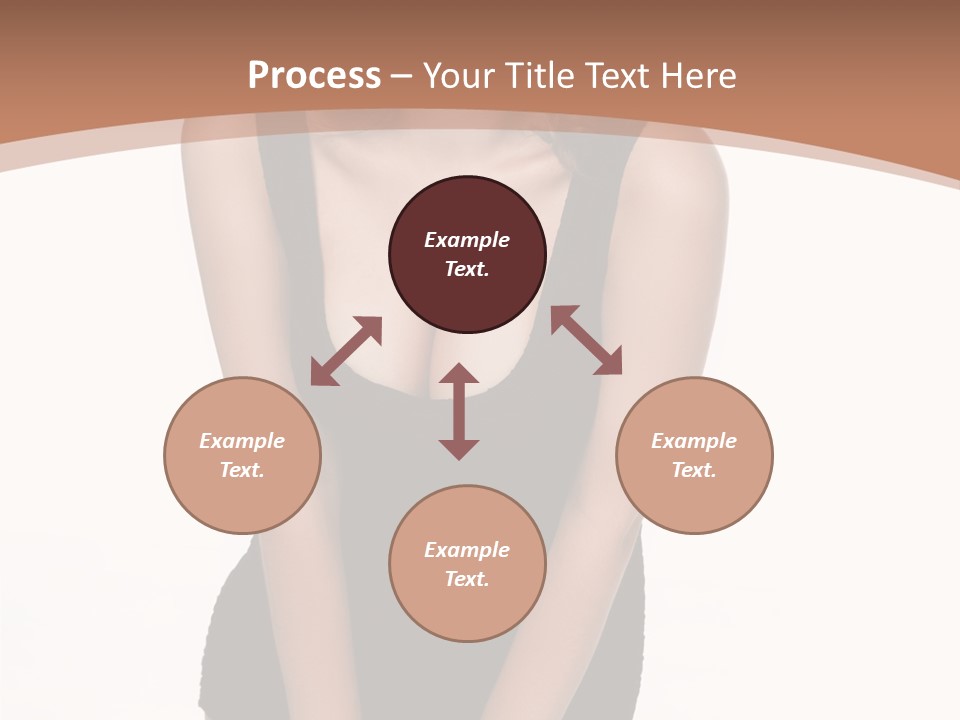 Process – Your Title Text Here

Example Text.

Example Text.

Example Text.

Example Text.